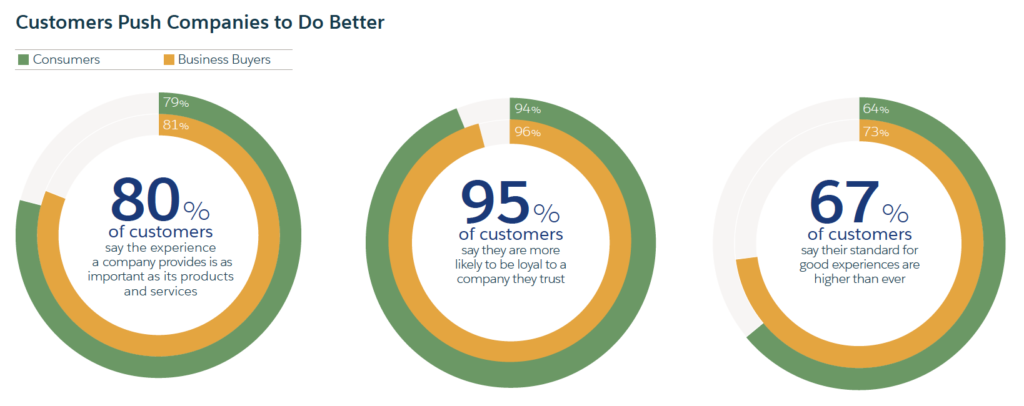 Customers Push Companies to Do Better

Consumers
Business Buyers

79%
81%
80%
of customers
say the experience a company provides is as important as its products and services

94%
96%
95%
of customers
say they are more likely to be loyal to a company they trust

64%
73%
67%
of customers
say their standard for good experiences are higher than ever